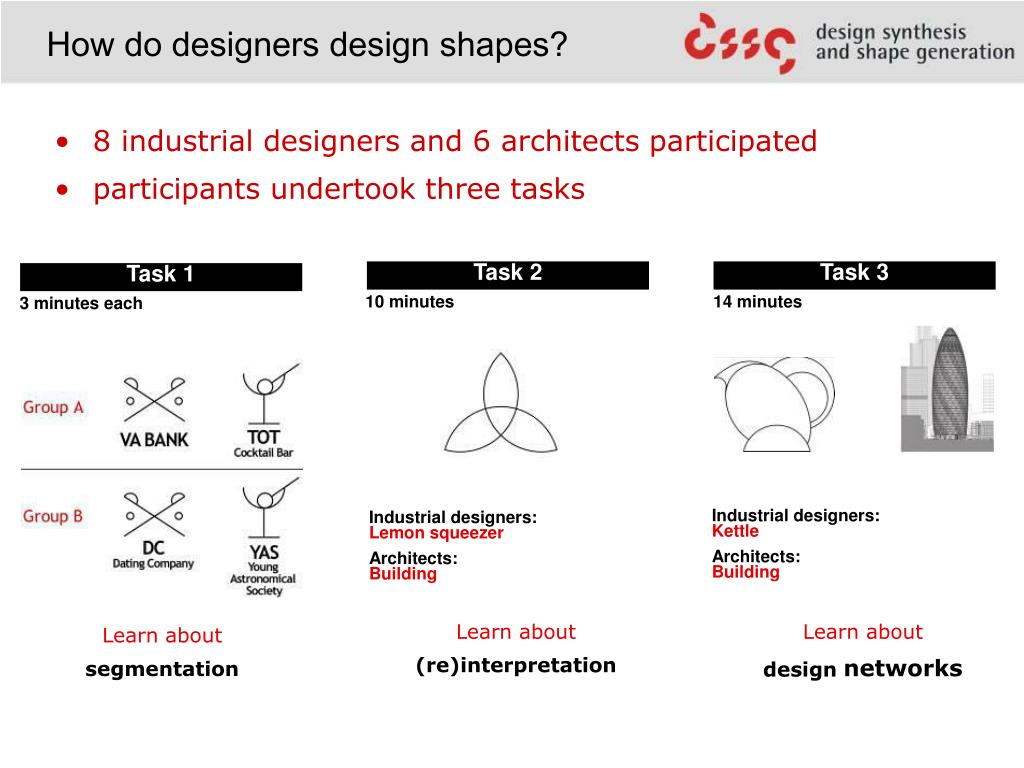 How do designers design shapes?

design synthesis and shape generation

• 8 industrial designers and 6 architects participated
• participants undertook three tasks

Task 1
3 minutes each

Group A
VA BANK
TOT
Cocktail Bar

Group B
DC
Dating Company
YAS
Young Astronomical Society

Learn about
segmentation

Task 2
10 minutes

Industrial designers:
Lemon squeezer
Architects:
Building

Learn about
(re)interpretation

Task 3
14 minutes

Industrial designers:
Kettle
Architects:
Building

Learn about
design networks